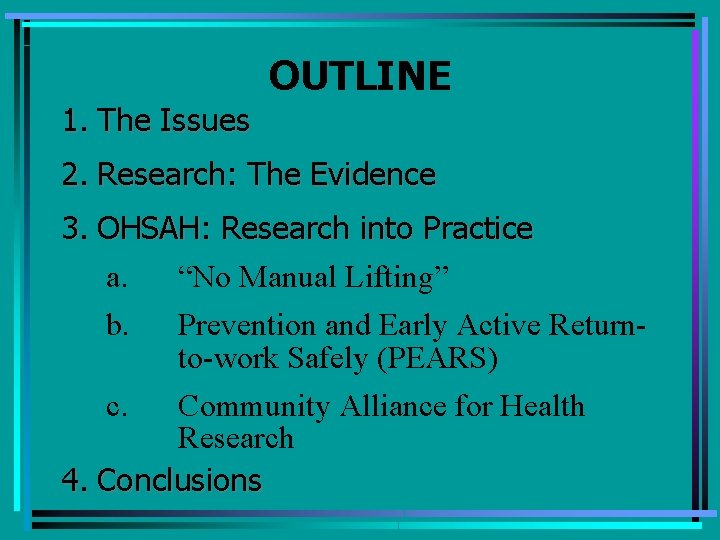 OUTLINE

1. The Issues

2. Research: The Evidence

3. OHSAH: Research into Practice

a. “No Manual Lifting”

b. Prevention and Early Active Return-to-work Safely (PEARS)

c. Community Alliance for Health Research

4. Conclusions